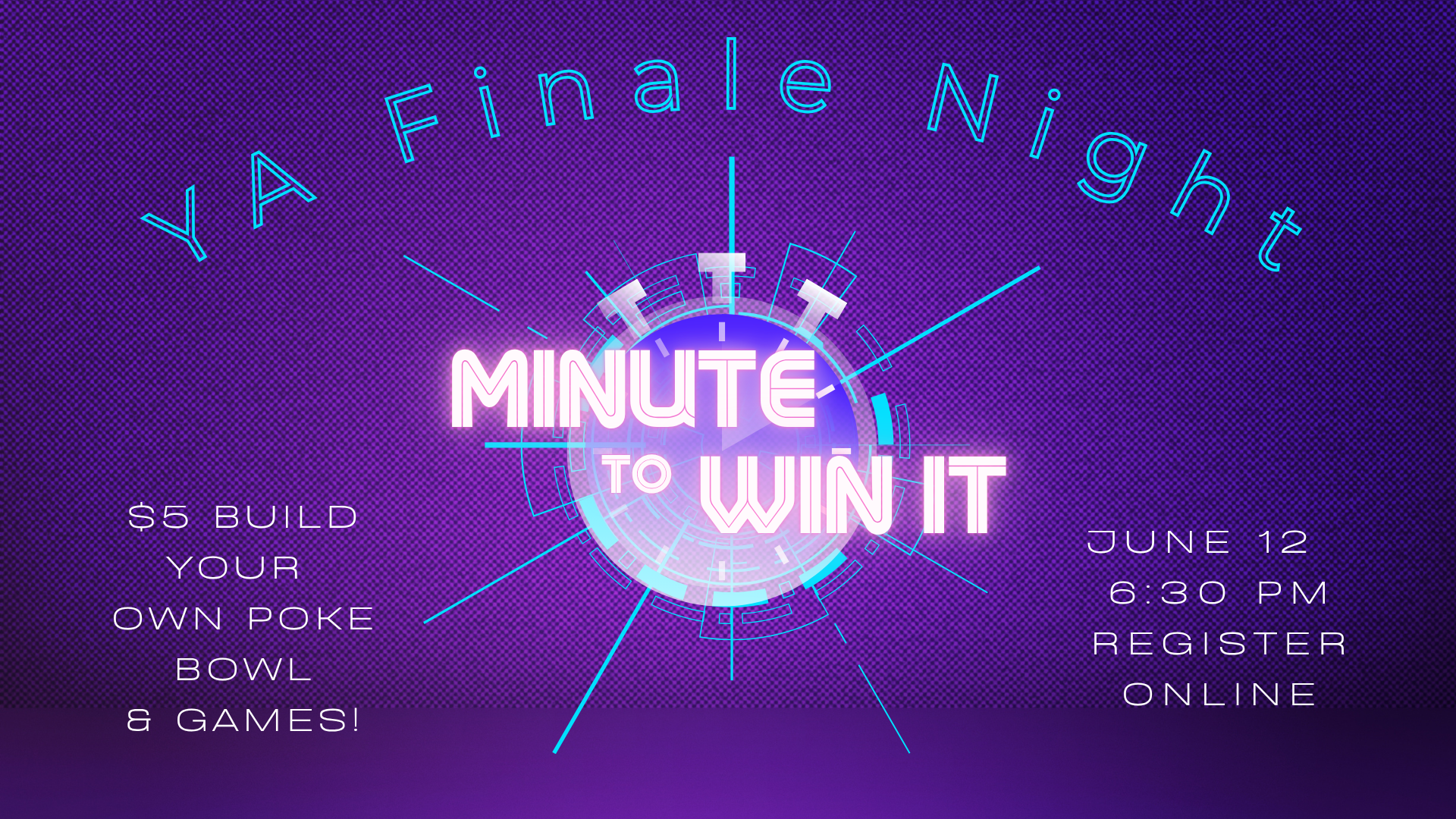 YA Finale Night

MINUTE TO WIN IT

$5 BUILD YOUR OWN POKE BOWL & GAMES!

JUNE 12
6:30 PM
REGISTER ONLINE